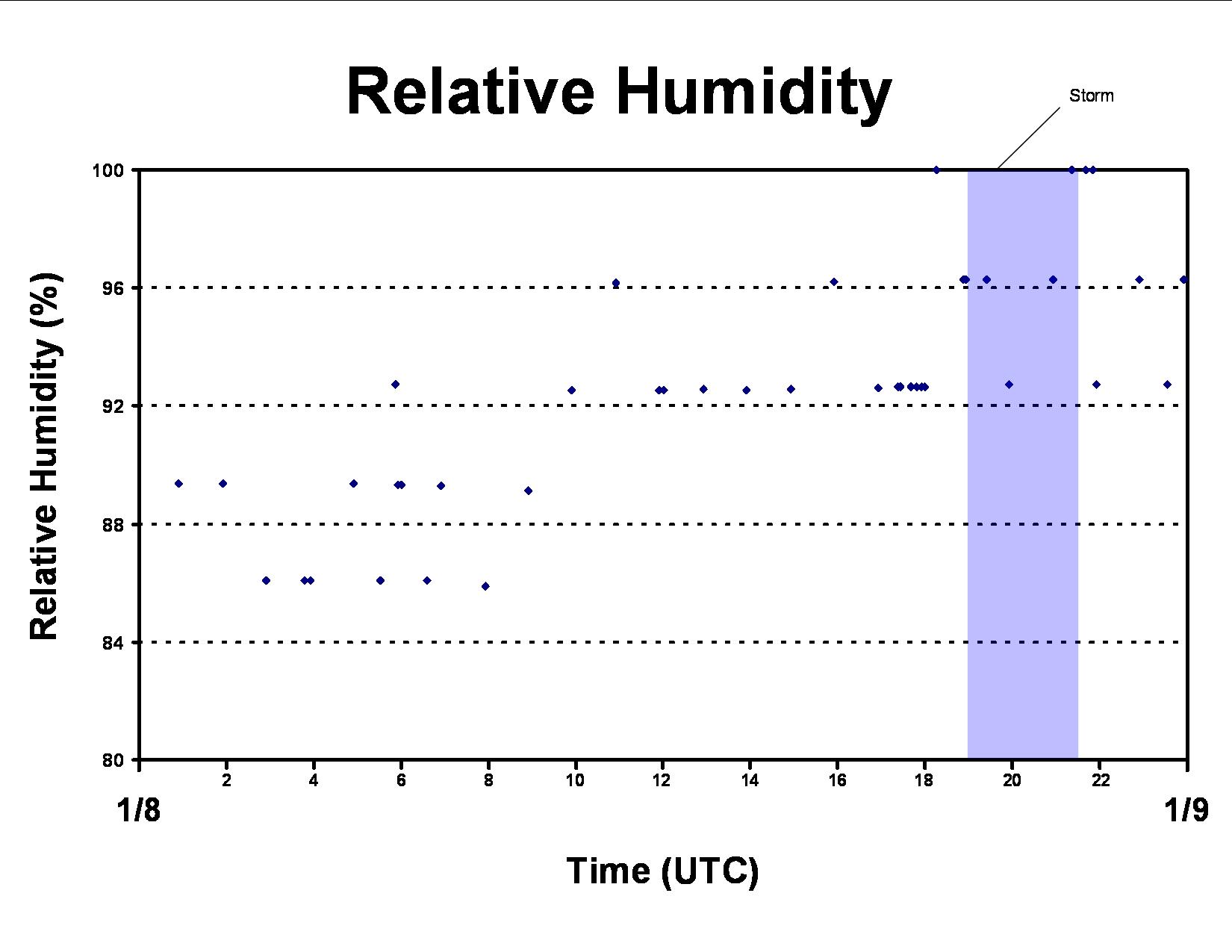 Relative Humidity

Storm

Relative Humidity (%)

100
96
92
88
84
80

2
4
6
8
10
12
14
16
18
20
22

1/8
1/9

Time (UTC)